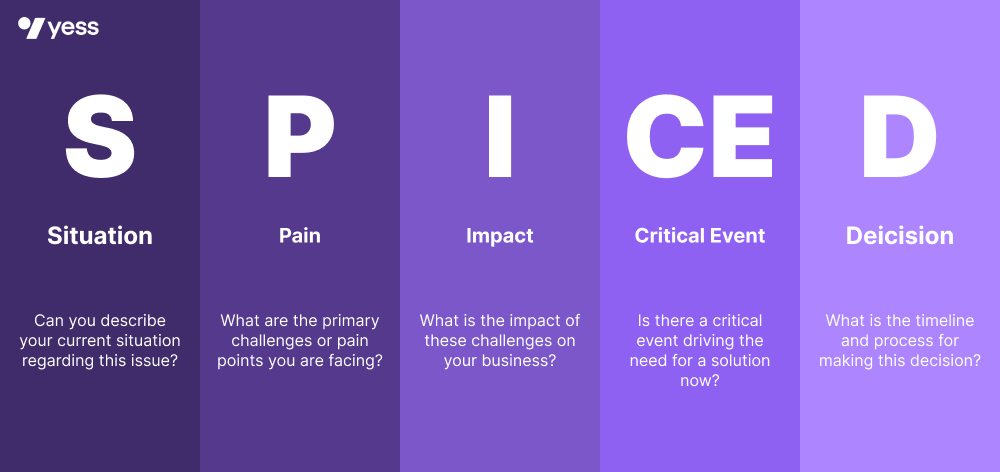 yess

S

Situation

Can you describe your current situation regarding this issue?

P

Pain

What are the primary challenges or pain points you are facing?

I

Impact

What is the impact of these challenges on your business?

CE

Critical Event

Is there a critical event driving the need for a solution now?

D

Deicision

What is the timeline and process for making this decision?